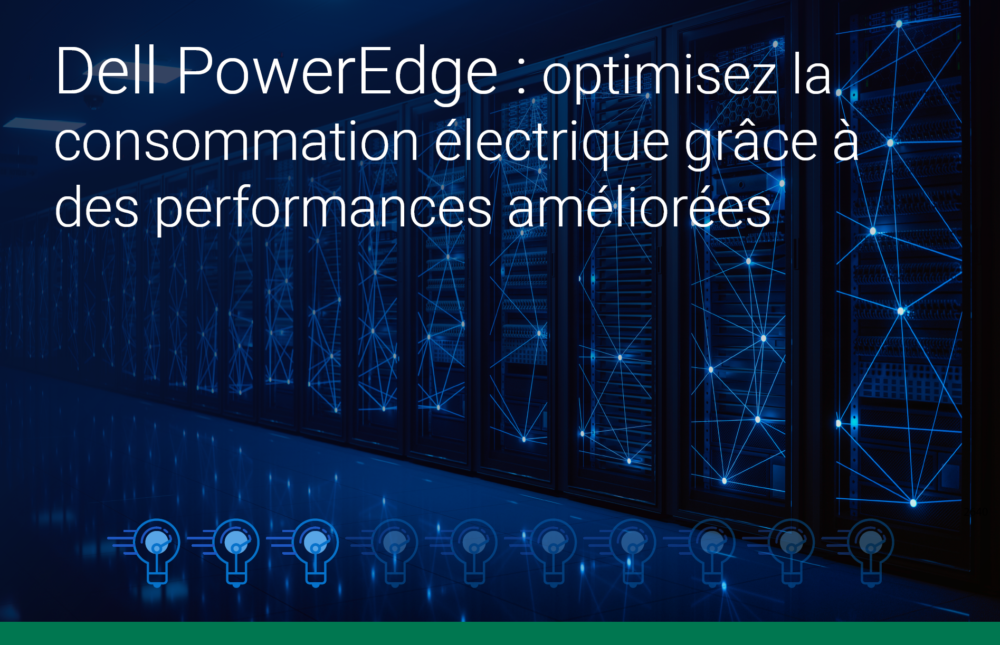 Dell PowerEdge : optimisez la consommation électrique grâce à des performances améliorées